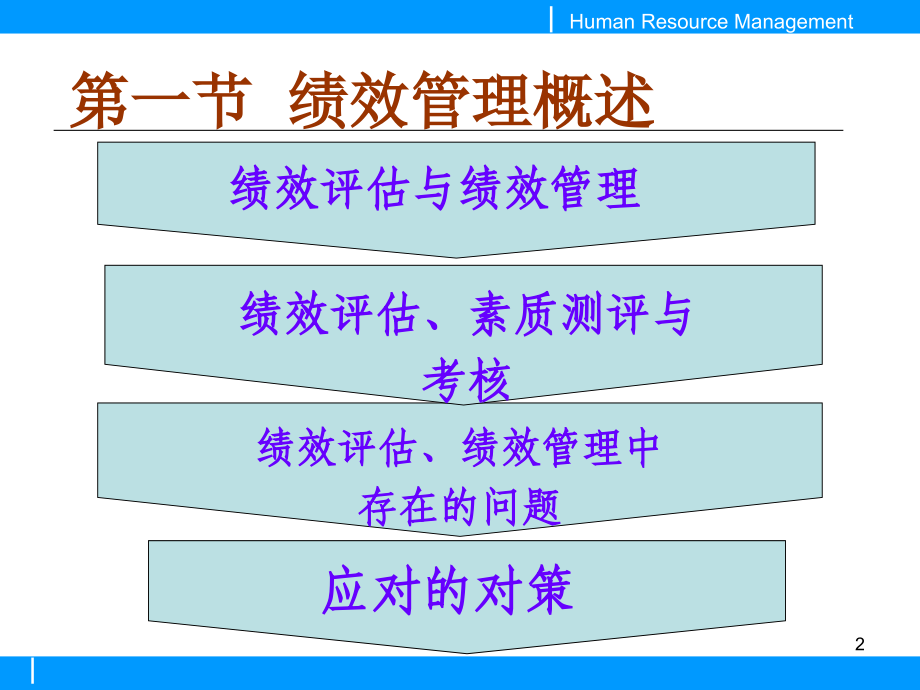 Human Resource Management

第一节 绩效管理概述

绩效评估与绩效管理

绩效评估、素质测评与考核

绩效评估、绩效管理中存在的问题

应对的对策

2